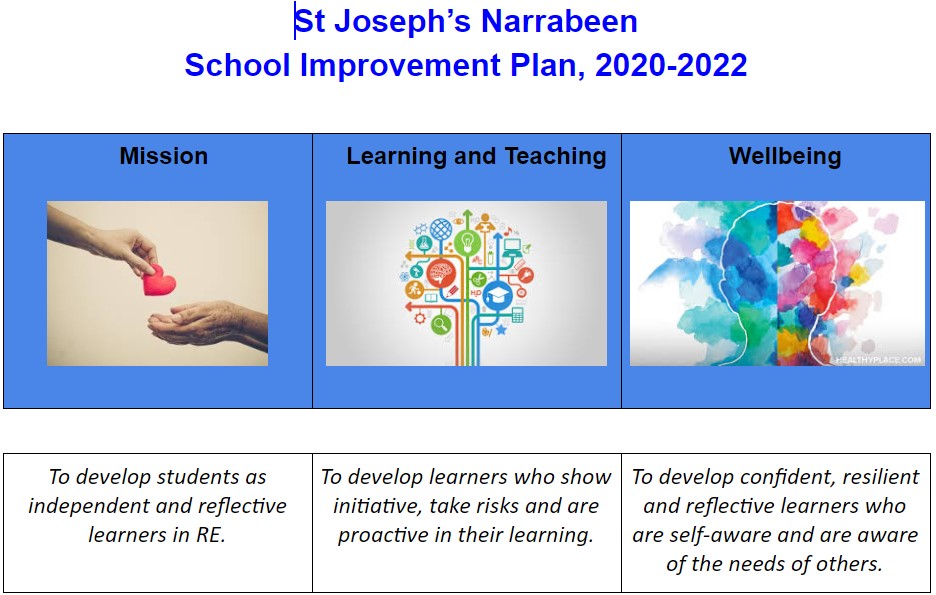 St Joseph's Narrabeen
School Improvement Plan, 2020-2022

| Mission | Learning and Teaching | Wellbeing |
|---|---|---|
| | | HEALTHYPLACE.COM |

| To develop students as independent and reflective learners in RE. | To develop learners who show initiative, take risks and are proactive in their learning. | To develop confident, resilient and reflective learners who are self-aware and are aware of the needs of others. |
|---|---|---|